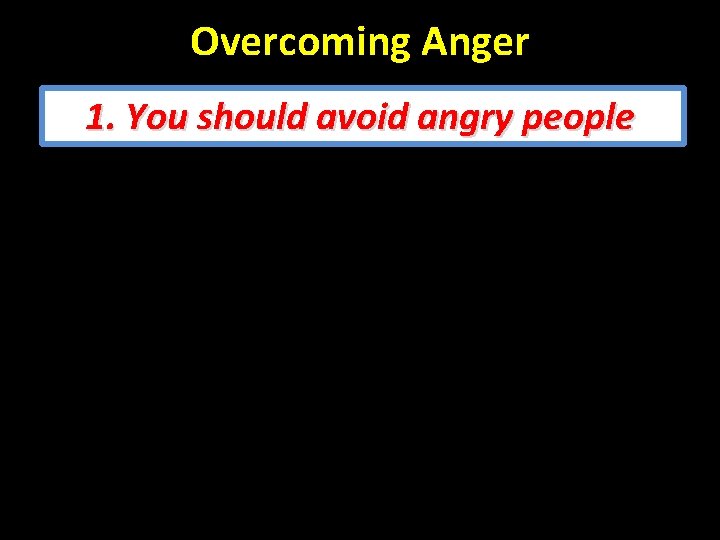 Overcoming Anger

1. You should avoid angry people